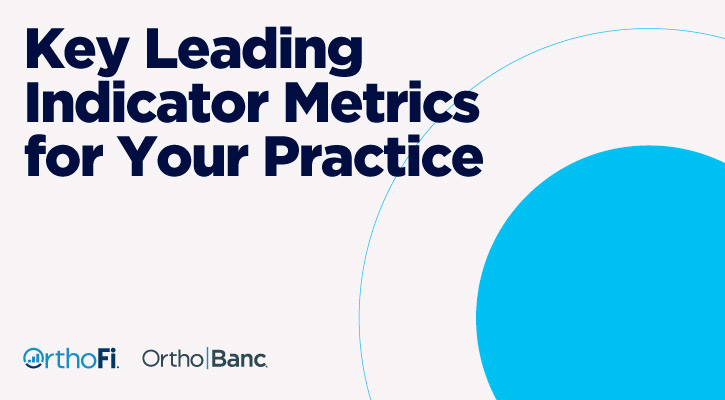 Key Leading Indicator Metrics for Your Practice

OrthoFi. Ortho|Banc.